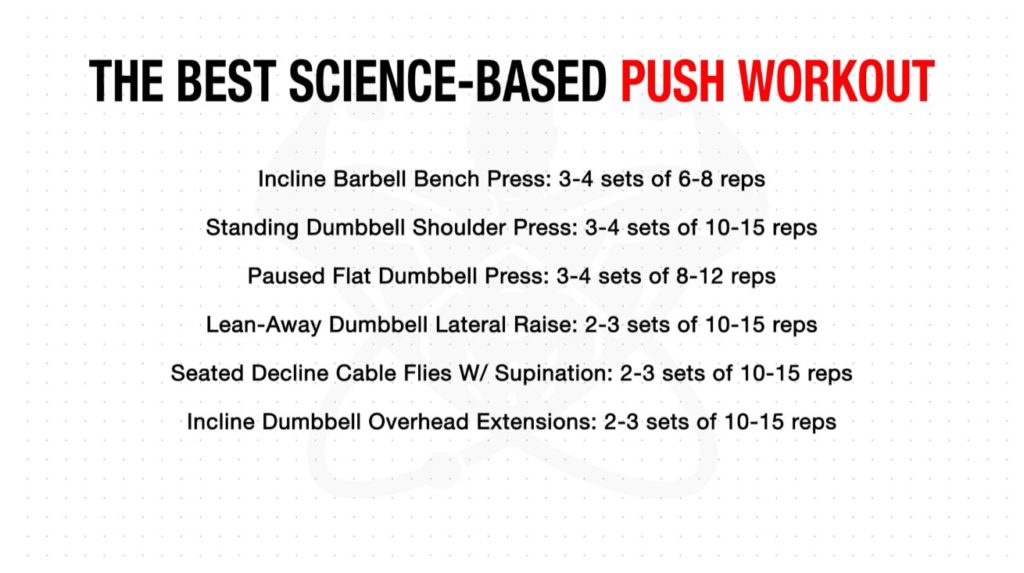 THE BEST SCIENCE-BASED PUSH WORKOUT

Incline Barbell Bench Press: 3-4 sets of 6-8 reps

Standing Dumbbell Shoulder Press: 3-4 sets of 10-15 reps

Paused Flat Dumbbell Press: 3-4 sets of 8-12 reps

Lean-Away Dumbbell Lateral Raise: 2-3 sets of 10-15 reps

Seated Decline Cable Flies W/ Supination: 2-3 sets of 10-15 reps

Incline Dumbbell Overhead Extensions: 2-3 sets of 10-15 reps